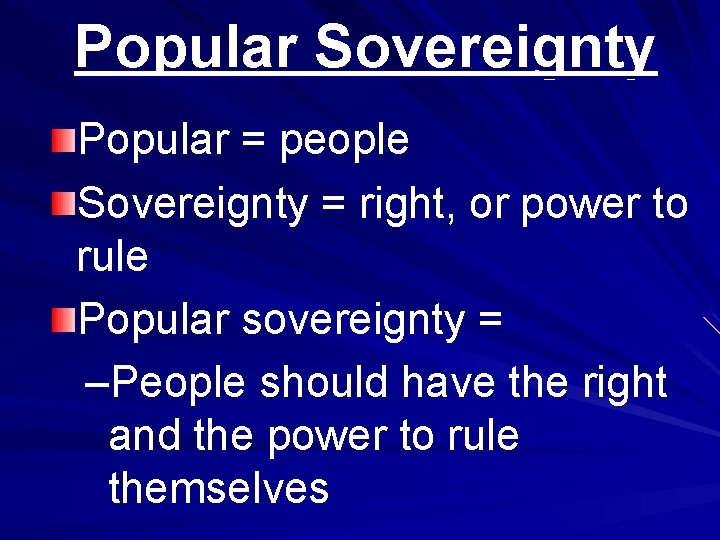 Popular Sovereignty

Popular = people

Sovereignty = right, or power to rule

Popular sovereignty =

–People should have the right and the power to rule themselves